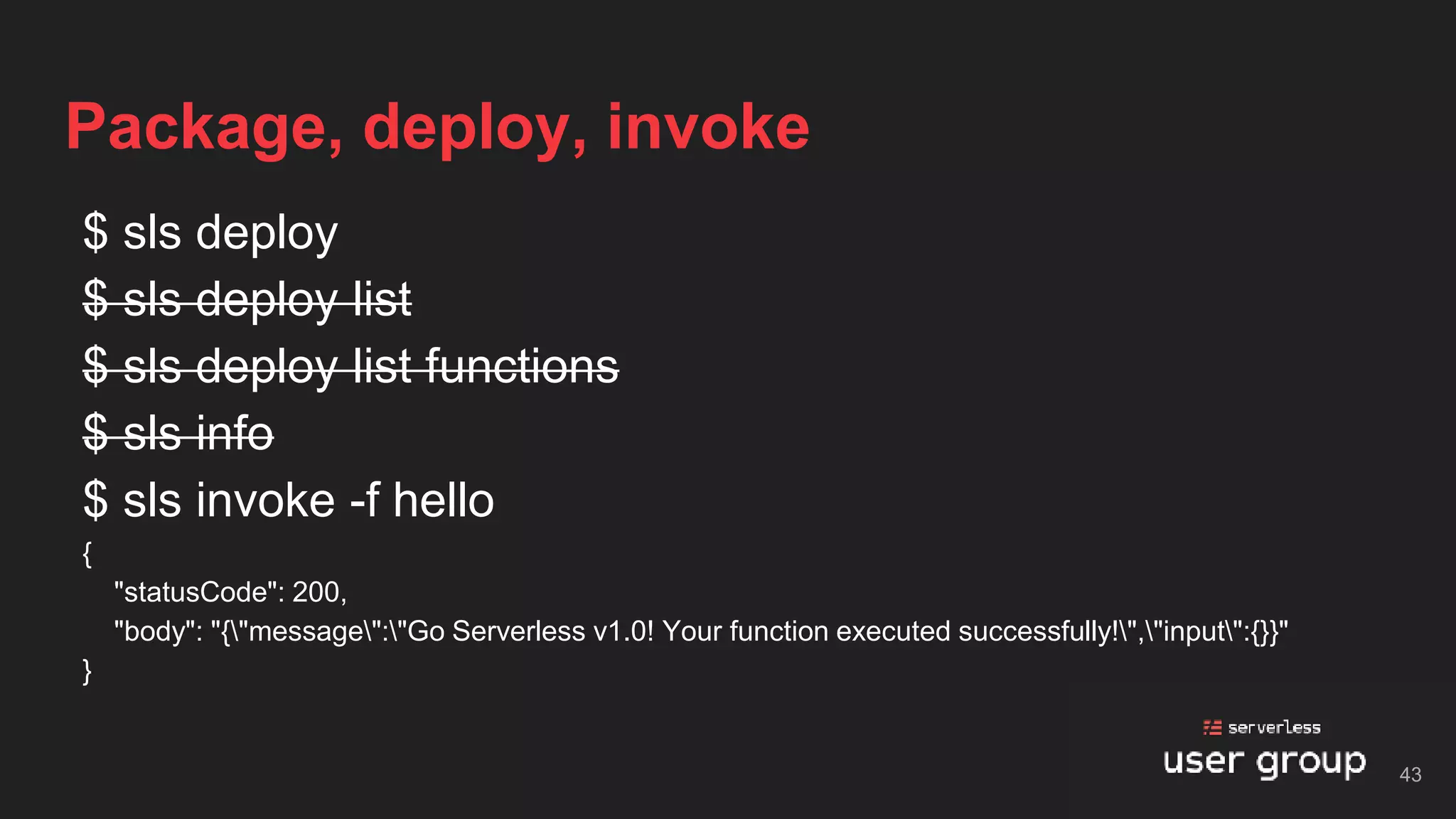 Package, deploy, invoke

$ sls deploy

~~$ sls deploy list~~

~~$ sls deploy list functions~~

~~$ sls info~~

$ sls invoke -f hello

{
"statusCode": 200,
"body": "{\"message\":\"Go Serverless v1.0! Your function executed successfully!\",\"input\":{}}"
}

serverless
user group

43